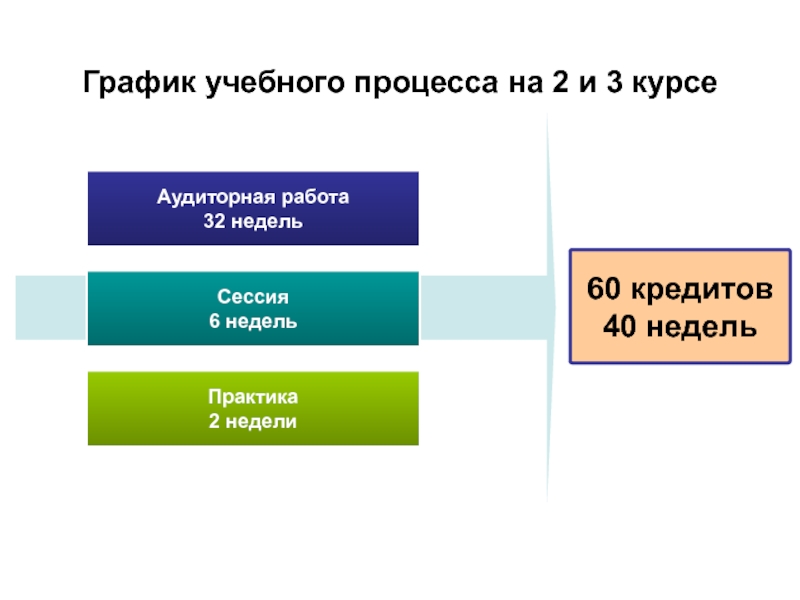 График учебного процесса на 2 и 3 курсе

Аудиторная работа
32 недель

Сессия
6 недель

Практика
2 недели

60 кредитов
40 недель